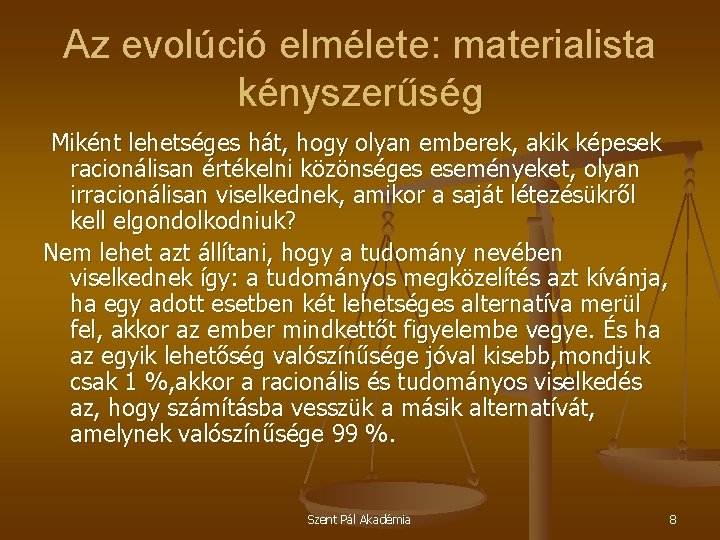 Az evolúció elmélete: materialista kényszerűség

Miként lehetséges hát, hogy olyan emberek, akik képesek racionálisan értékelni közönséges eseményeket, olyan irracionálisan viselkednek, amikor a saját létezésükről kell elgondolkodniuk?

Nem lehet azt állítani, hogy a tudomány nevében viselkednek így: a tudományos megközelítés azt kívánja, ha egy adott esetben két lehetséges alternatíva merül fel, akkor az ember mindkettőt figyelembe vegye. És ha az egyik lehetőség valószínűsége jóval kisebb,mondjuk csak 1 %,akkor a racionális és tudományos viselkedés az, hogy számításba vesszük a másik alternatívát, amelynek valószínűsége 99 %.

Szent Pál Akadémia

8